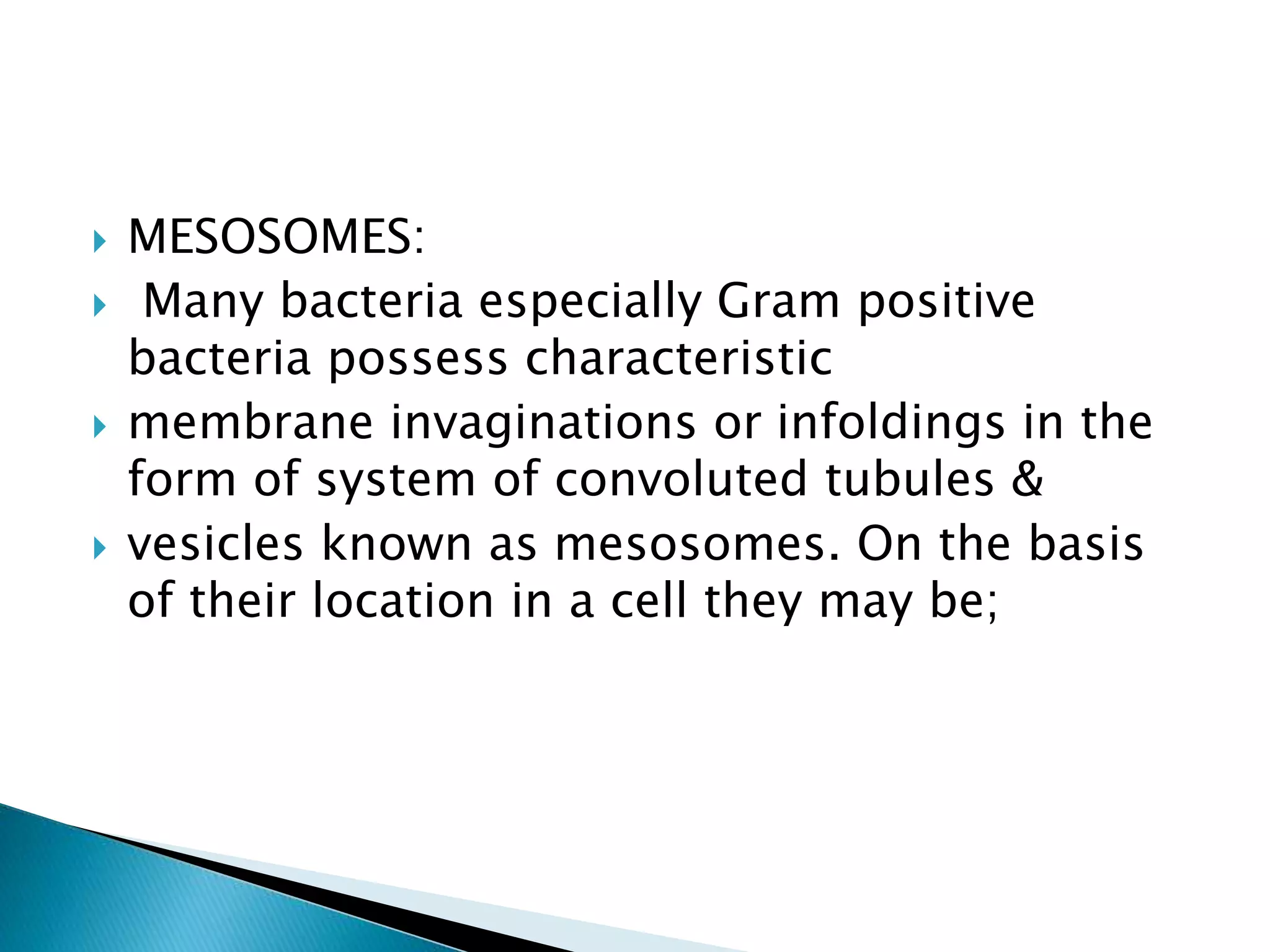 MESOSOMES:

Many bacteria especially Gram positive bacteria possess characteristic

membrane invaginations or infoldings in the form of system of convoluted tubules &

vesicles known as mesosomes. On the basis of their location in a cell they may be;